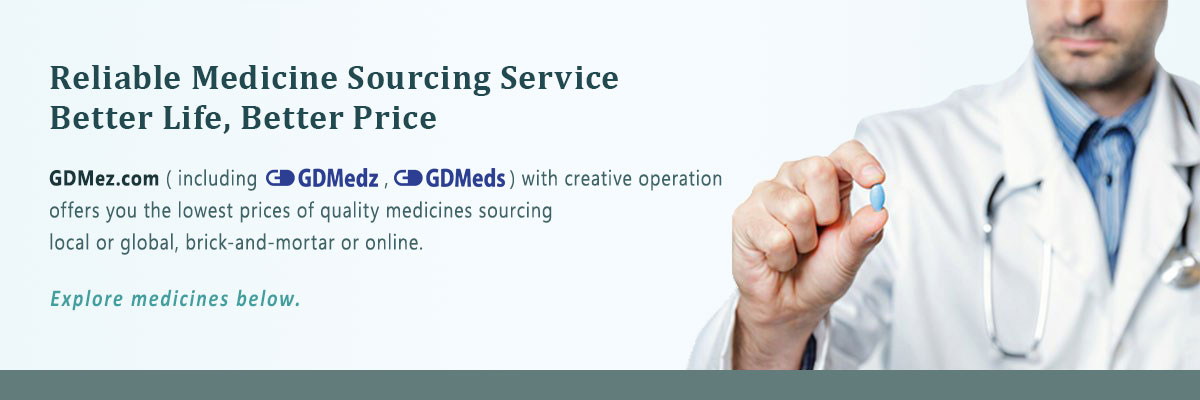 Reliable Medicine Sourcing Service
Better Life, Better Price

GDMez.com ( including GDMedz , GDMeds ) with creative operation offers you the lowest prices of quality medicines sourcing local or global, brick-and-mortar or online.

Explore medicines below.